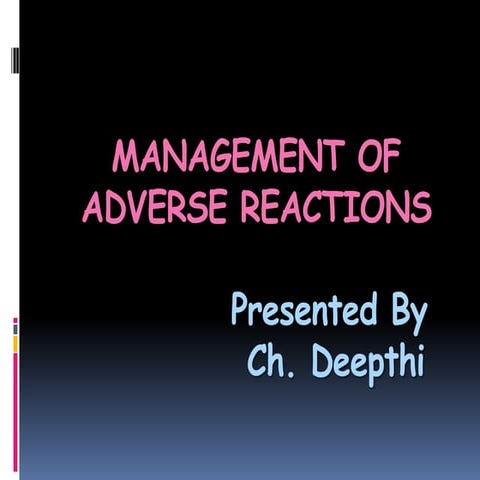 MANAGEMENT OF ADVERSE REACTIONS

Presented By
Ch. Deepthi